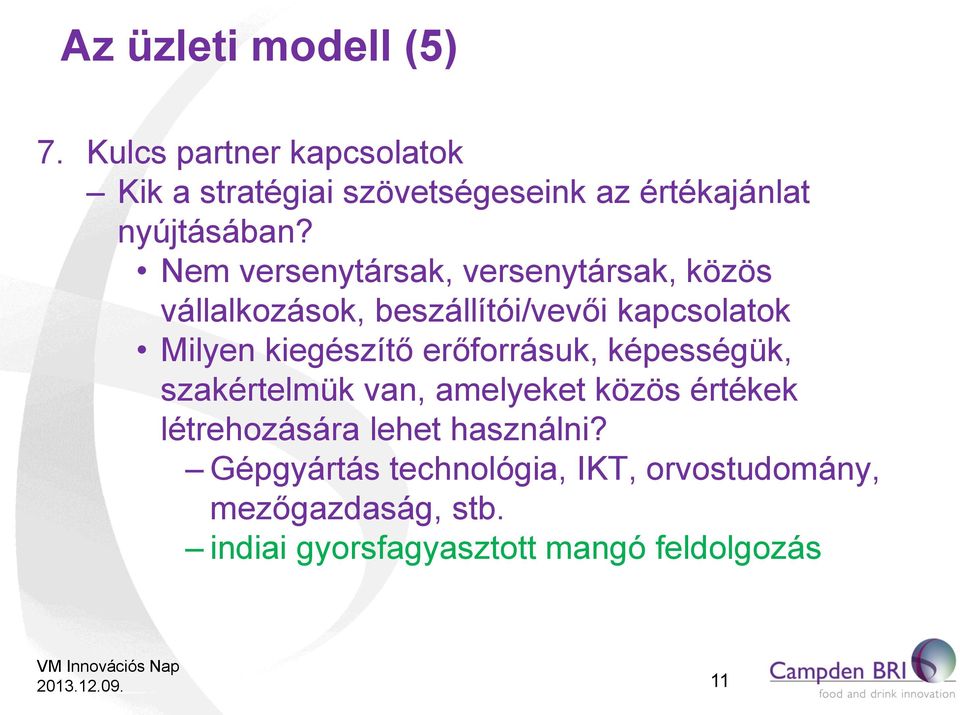 Az üzleti modell (5)

7. Kulcs partner kapcsolatok
– Kik a stratégiai szövetségeseink az értékajánlat nyújtásában?
• Nem versenytársak, versenytársak, közös vállalkozások, beszállítói/vevői kapcsolatok
• Milyen kiegészítő erőforrásuk, képességük, szakértelmük van, amelyeket közös értékek létrehozására lehet használni?
– Gépgyártás technológia, IKT, orvostudomány, mezőgazdaság, stb.
– indiai gyorsfagyasztott mangó feldolgozás

VM Innovációs Nap
2013.12.09.

11

Campden BRI
food and drink innovation